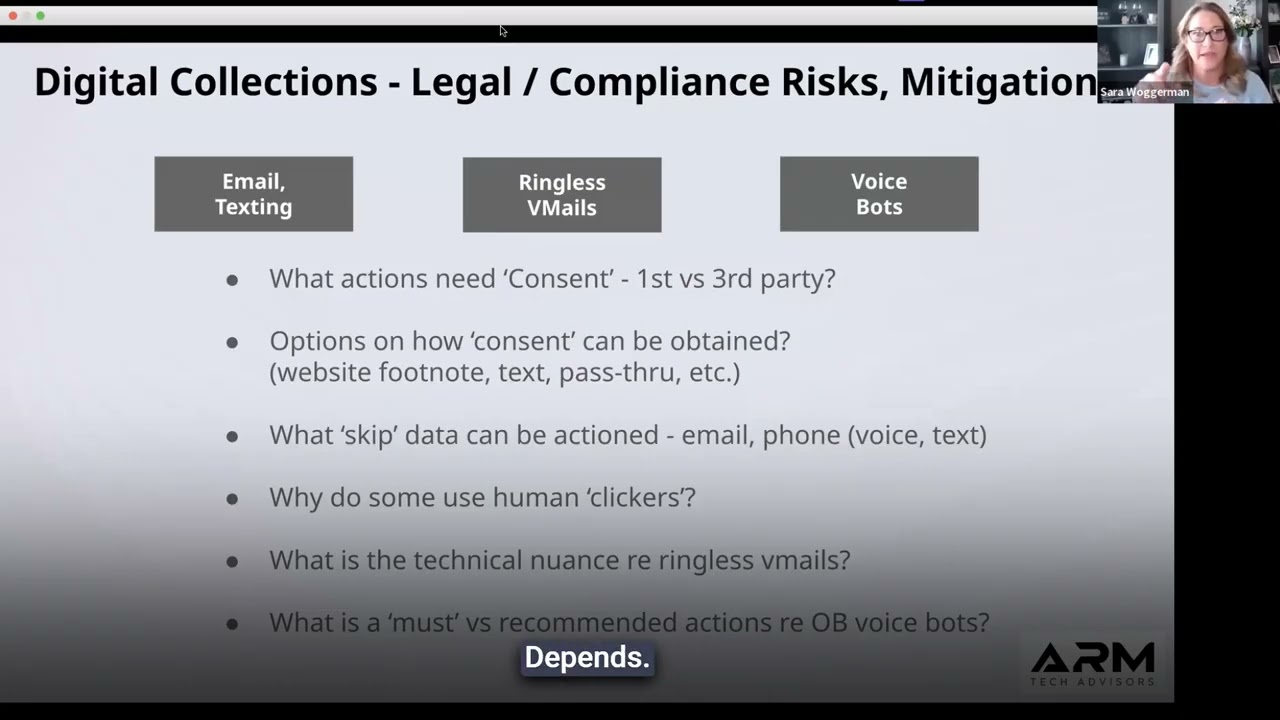 Digital Collections - Legal / Compliance Risks, Mitigation

Sara Woggerman

Email, Texting

Ringless VMails

Voice Bots

● What actions need 'Consent' - 1st vs 3rd party?

● Options on how 'consent' can be obtained? (website footnote, text, pass-thru, etc.)

● What 'skip' data can be actioned - email, phone (voice, text)

● Why do some use human 'clickers'?

● What is the technical nuance re ringless vmails?

● What is a 'must' vs recommended actions re OB voice bots?

Depends.

ARM TECH ADVISORS